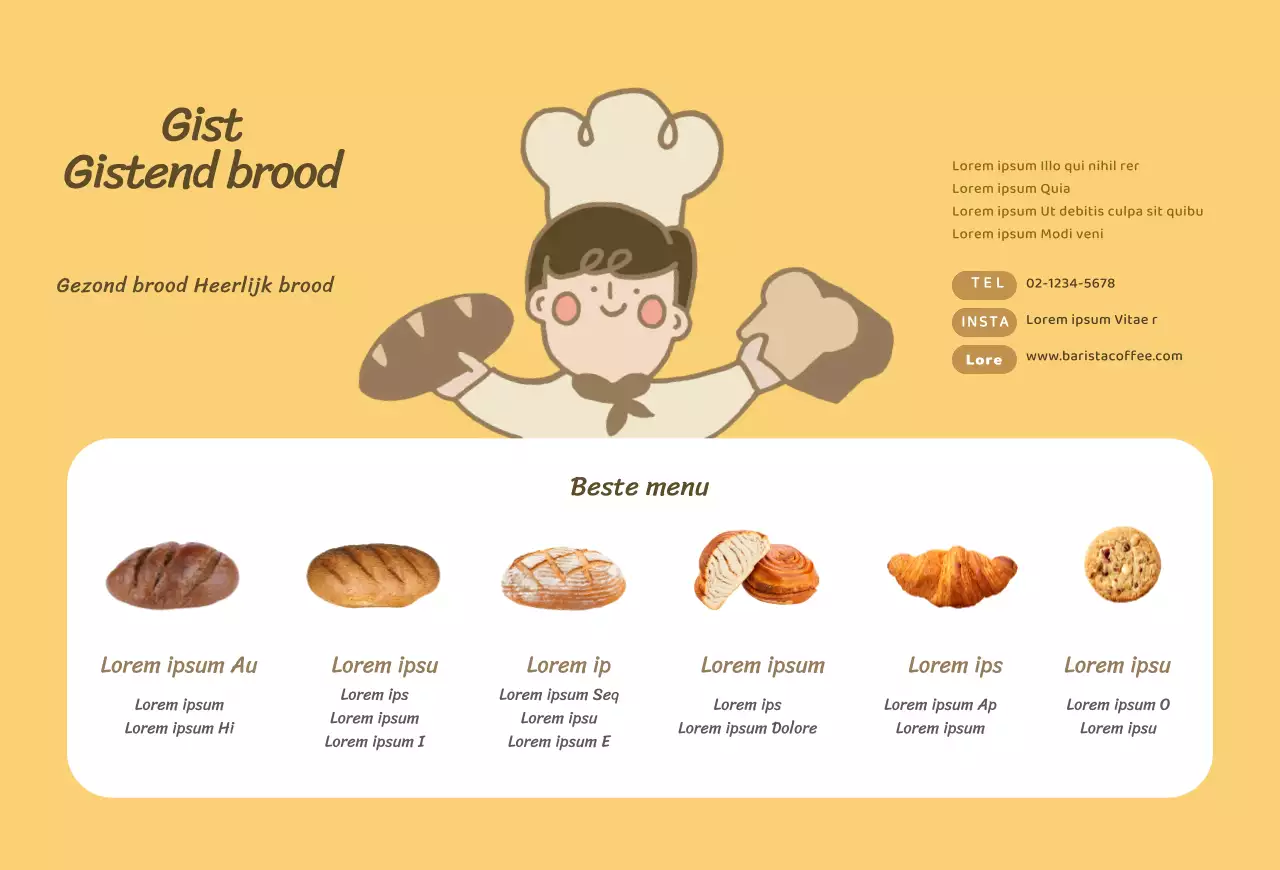 Gist
Gistend brood

Gezond brood Heerlijk brood

Lorem ipsum Illo qui nihil rer
Lorem ipsum Quia
Lorem ipsum Ut debitis culpa sit quibu
Lorem ipsum Modi veni

TEL 02-1234-5678
INSTA Lorem ipsum Vitae r
Lore www.baristacoffee.com

Beste menu

Lorem ipsum Au
Lorem ipsum
Lorem ipsum Hi

Lorem ipsu
Lorem ips
Lorem ipsum
Lorem ipsum I

Lorem ip
Lorem ipsum Seq
Lorem ipsu
Lorem ipsum E

Lorem ipsum
Lorem ips
Lorem ipsum Dolore

Lorem ips
Lorem ipsum Ap
Lorem ipsum

Lorem ipsu
Lorem ipsum O
Lorem ipsu